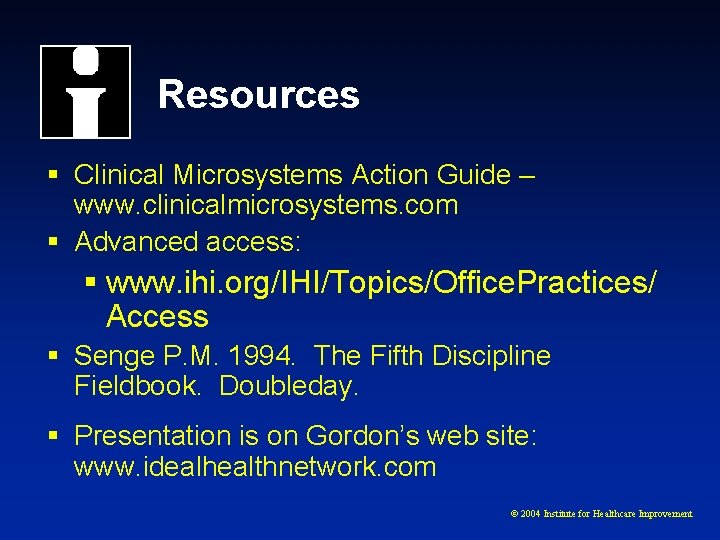 Resources

▪ Clinical Microsystems Action Guide – www.clinicalmicrosystems.com

▪ Advanced access:

▪ www.ihi.org/IHI/Topics/OfficePractices/Access

▪ Senge P.M. 1994. The Fifth Discipline Fieldbook. Doubleday.

▪ Presentation is on Gordon's web site: www.idealhealthnetwork.com

© 2004 Institute for Healthcare Improvement